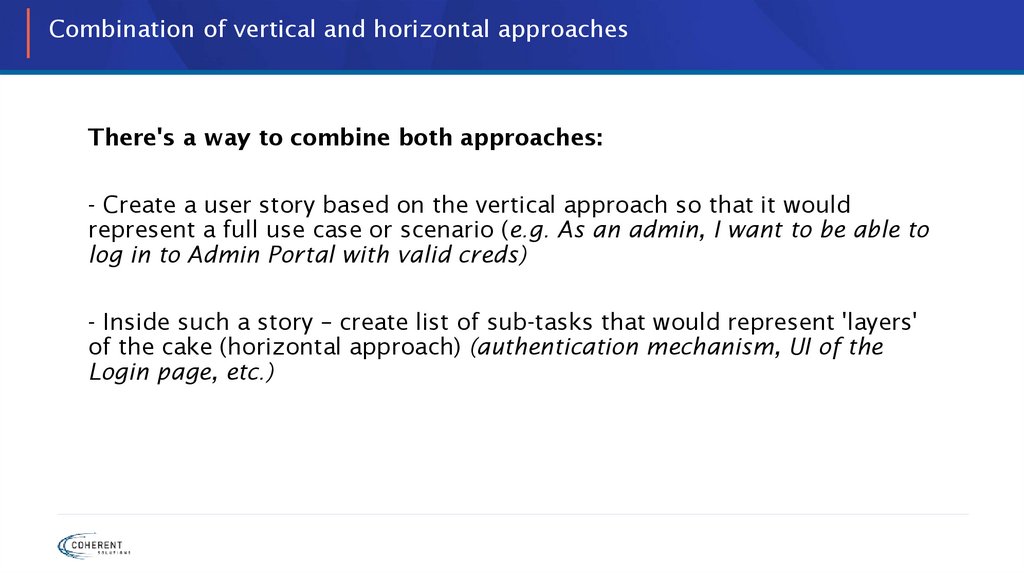 Combination of vertical and horizontal approaches

There's a way to combine both approaches:

- Create a user story based on the vertical approach so that it would represent a full use case or scenario (e.g. As an admin, I want to be able to log in to Admin Portal with valid creds)

- Inside such a story – create list of sub-tasks that would represent 'layers' of the cake (horizontal approach) (authentication mechanism, UI of the Login page, etc.)

COHERENT
SOLUTIONS